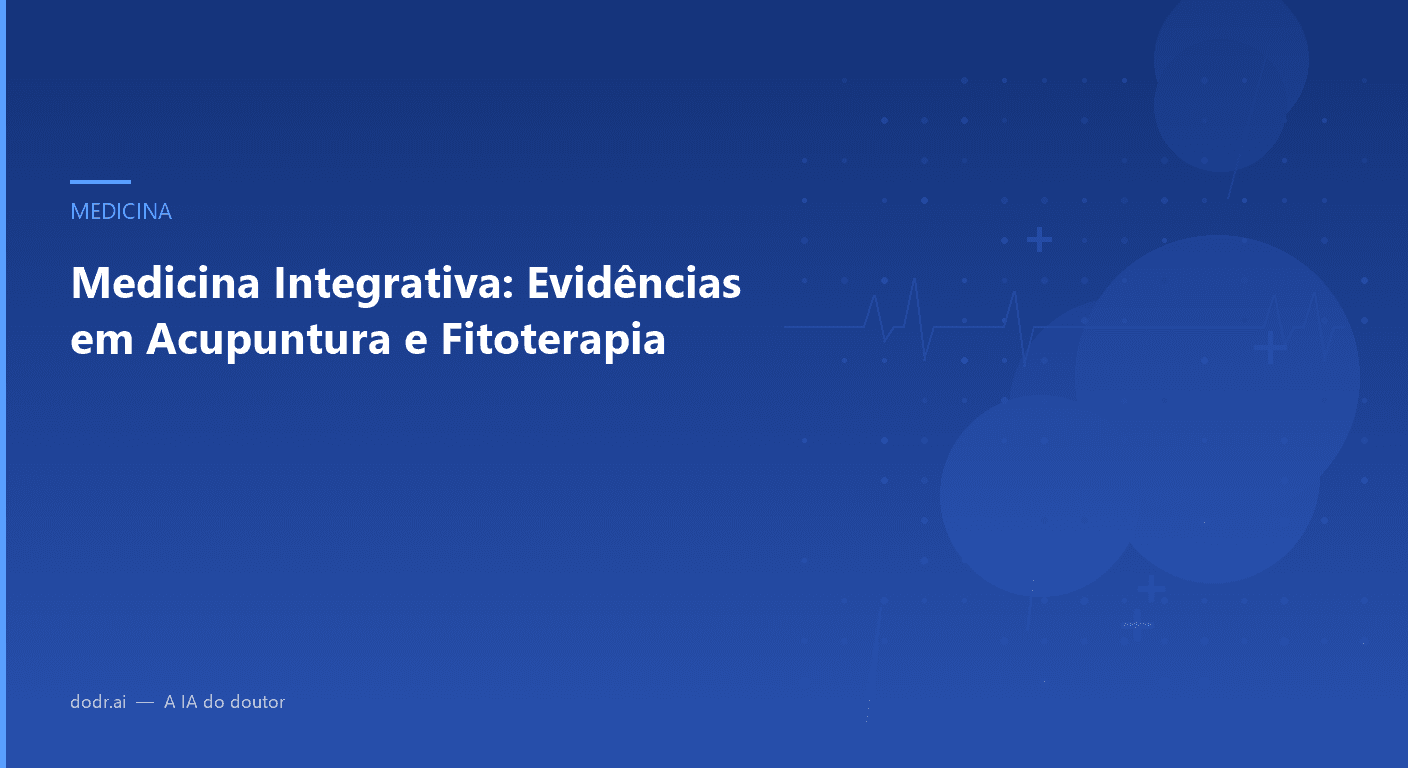 MEDICINA

Medicina Integrativa: Evidências em Acupuntura e Fitoterapia

dodr.ai — A IA do doutor